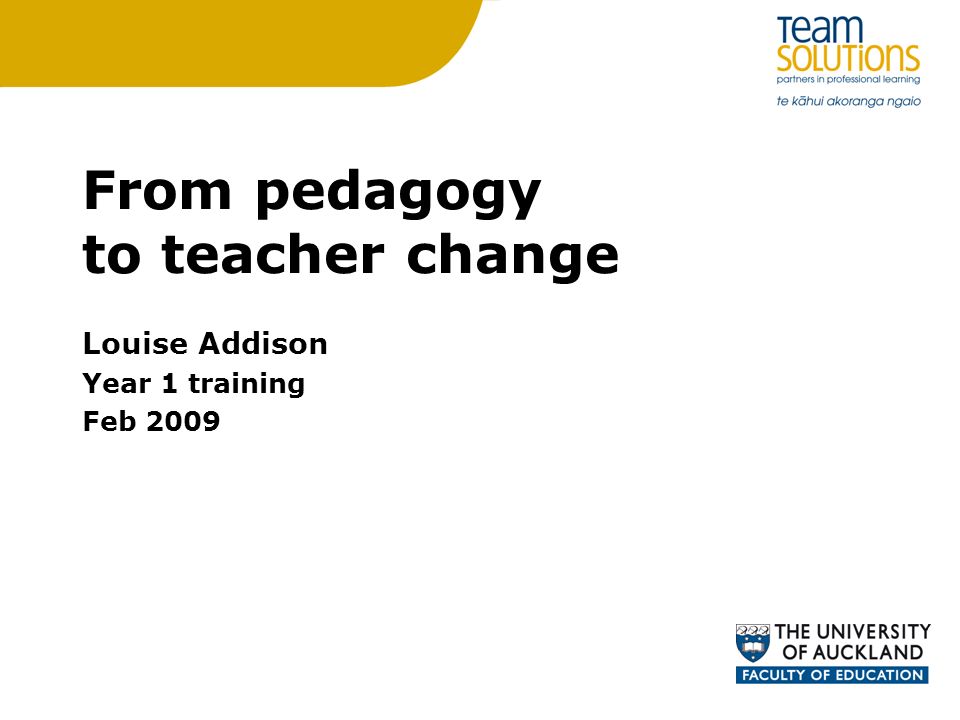 Team
SOLUTIONS
partners in professional learning
te kāhui akoranga ngaio

From pedagogy to teacher change

Louise Addison
Year 1 training
Feb 2009

THE UNIVERSITY OF AUCKLAND
FACULTY OF EDUCATION